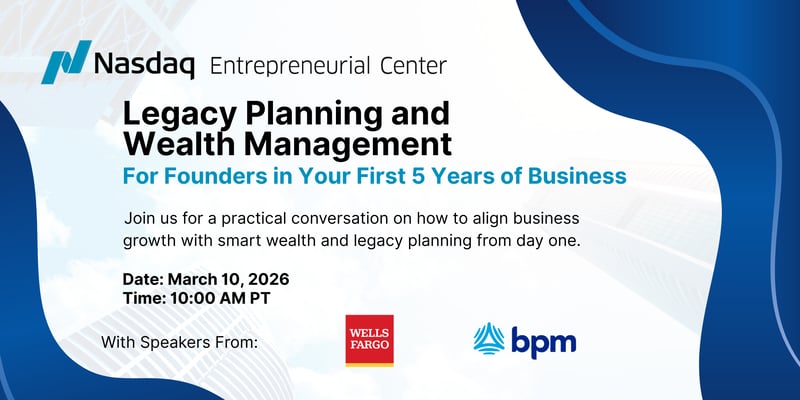 Nasdaq Entrepreneurial Center

Legacy Planning and Wealth Management

For Founders in Your First 5 Years of Business

Join us for a practical conversation on how to align business growth with smart wealth and legacy planning from day one.

Date: March 10, 2026
Time: 10:00 AM PT

With Speakers From:

WELLS FARGO

bpm